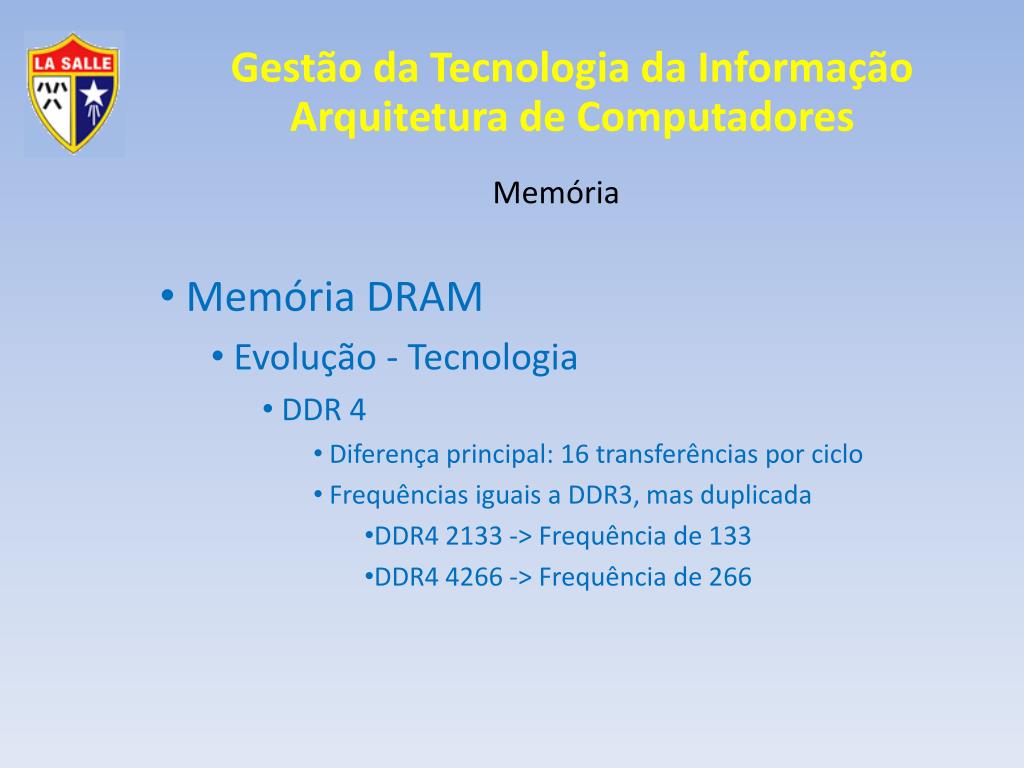 LA SALLE

Gestão da Tecnologia da Informação
Arquitetura de Computadores

Memória

• Memória DRAM
• Evolução - Tecnologia
• DDR 4
• Diferença principal: 16 transferências por ciclo
• Frequências iguais a DDR3, mas duplicada
•DDR4 2133 -> Frequência de 133
•DDR4 4266 -> Frequência de 266